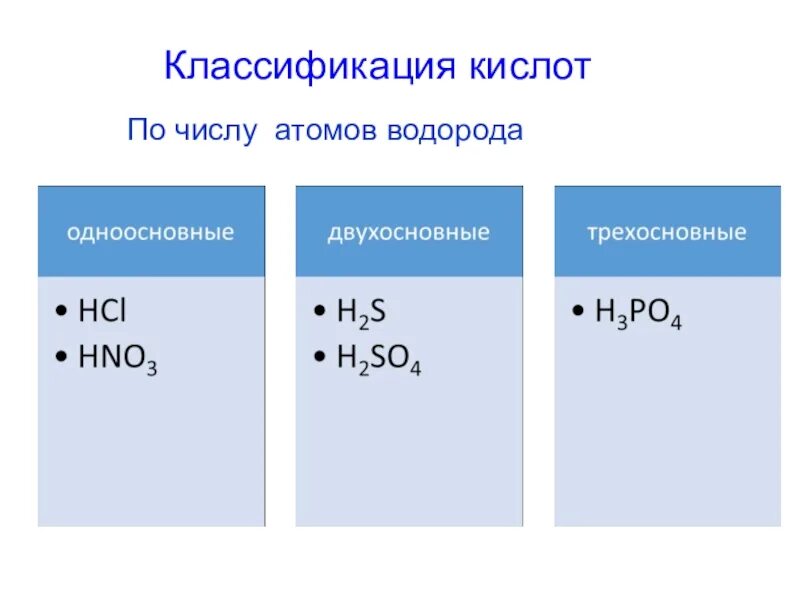 Классификация кислот

По числу атомов водорода

одноосновные

• $HCl$
• $HNO_3$

двухосновные

• $H_2S$
• $H_2SO_4$

трехосновные

• $H_3PO_4$